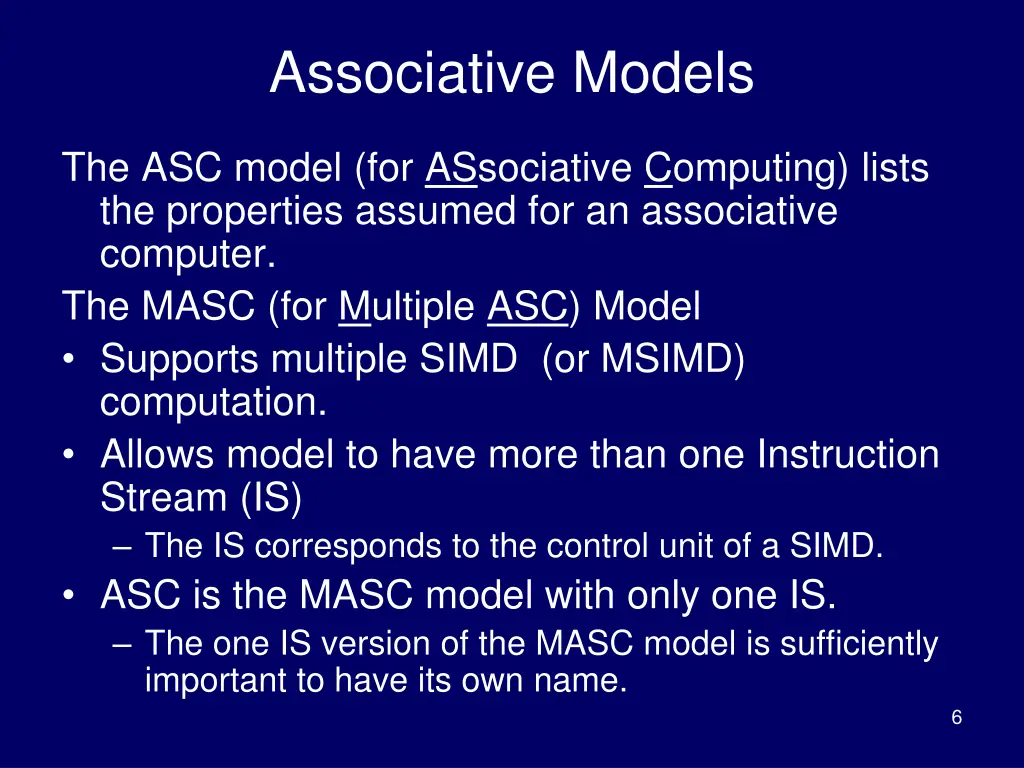 Associative Models

The ASC model (for ASsociative Computing) lists the properties assumed for an associative computer.

The MASC (for Multiple ASC) Model

• Supports multiple SIMD (or MSIMD) computation.
• Allows model to have more than one Instruction Stream (IS)
  – The IS corresponds to the control unit of a SIMD.
• ASC is the MASC model with only one IS.
  – The one IS version of the MASC model is sufficiently important to have its own name.

6